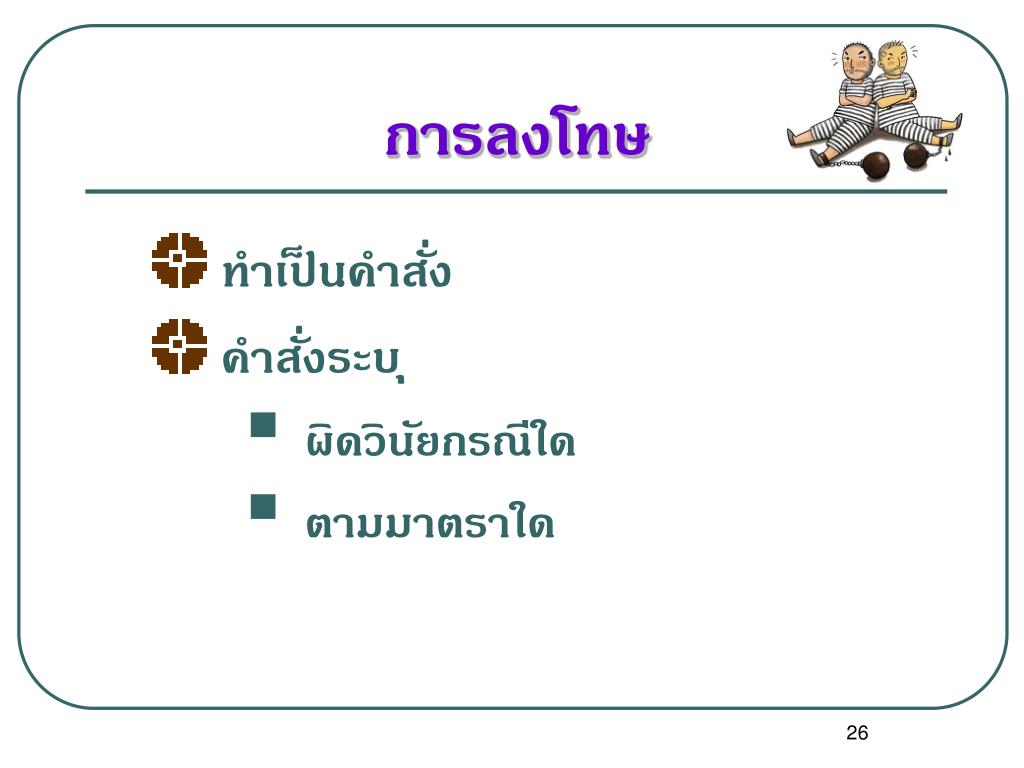 การลงโทษ

ทำเป็นคำสั่ง

คำสั่งระบุ

ผิดวินัยกรณีใด

ตามมาตราใด

26